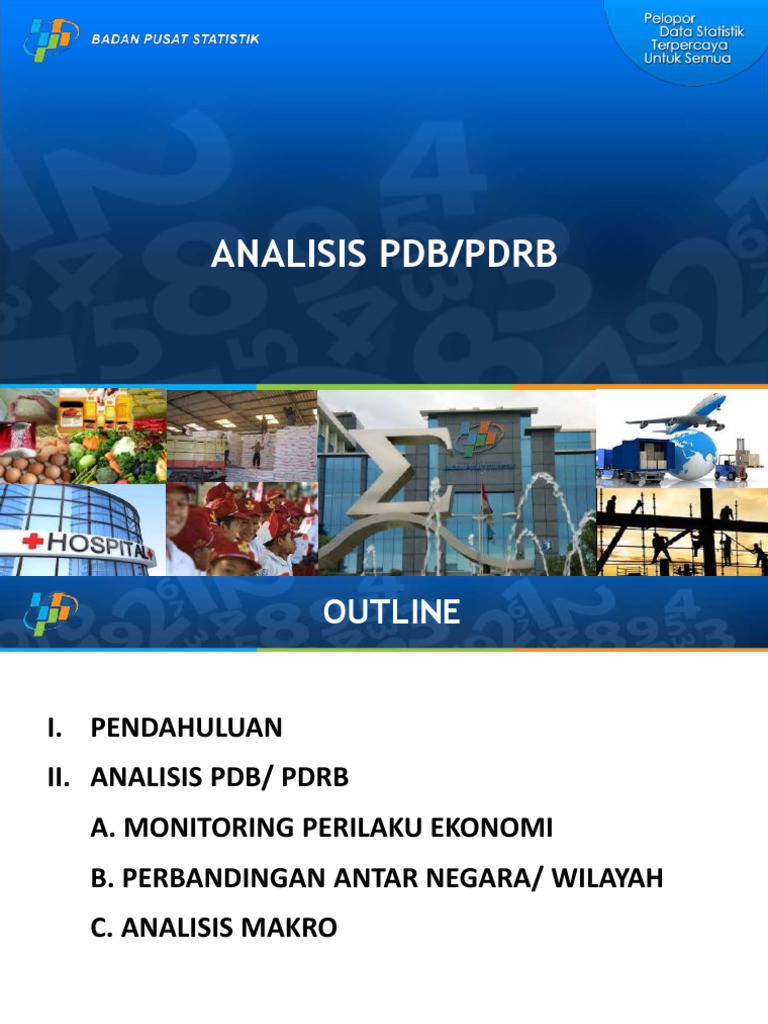 BADAN PUSAT STATISTIK

Pelopor Data Statistik Terpercaya Untuk Semua

ANALISIS PDB/PDRB

HOSPITAL

OUTLINE

I. PENDAHULUAN

II. ANALISIS PDB/ PDRB

A. MONITORING PERILAKU EKONOMI

B. PERBANDINGAN ANTAR NEGARA/ WILAYAH

C. ANALISIS MAKRO